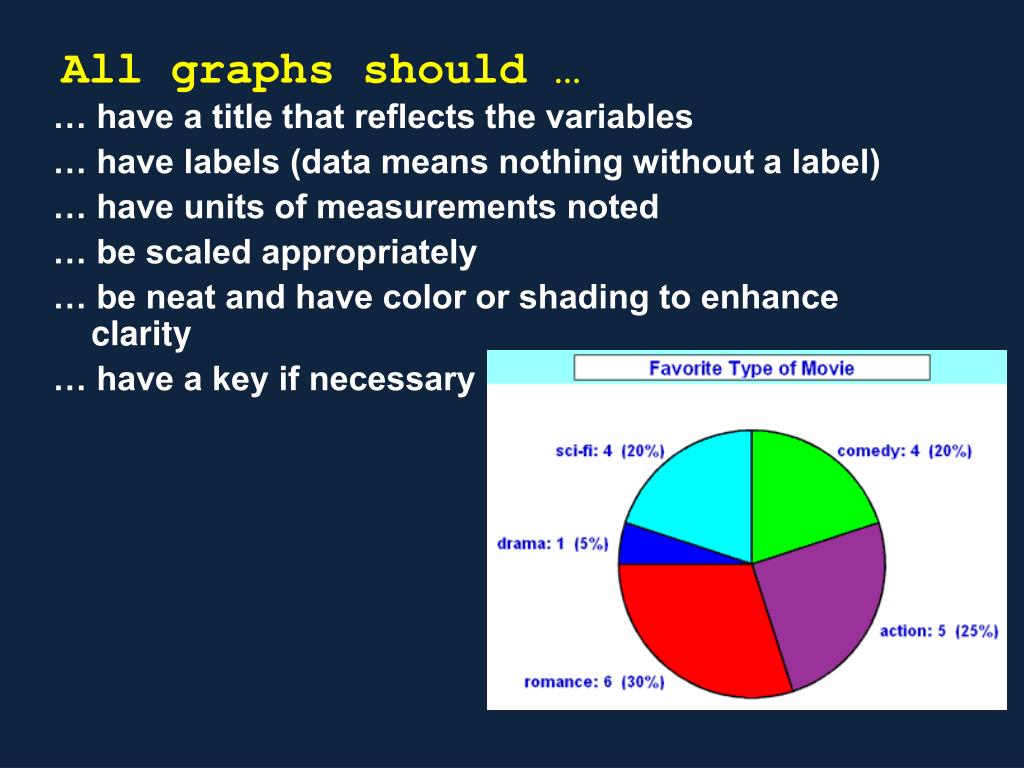 All graphs should …

… have a title that reflects the variables

… have labels (data means nothing without a label)

… have units of measurements noted

… be scaled appropriately

… be neat and have color or shading to enhance clarity

… have a key if necessary

Favorite Type of Movie

sci-fi: 4 (20%)

comedy: 4 (20%)

drama: 1 (5%)

action: 5 (25%)

romance: 6 (30%)